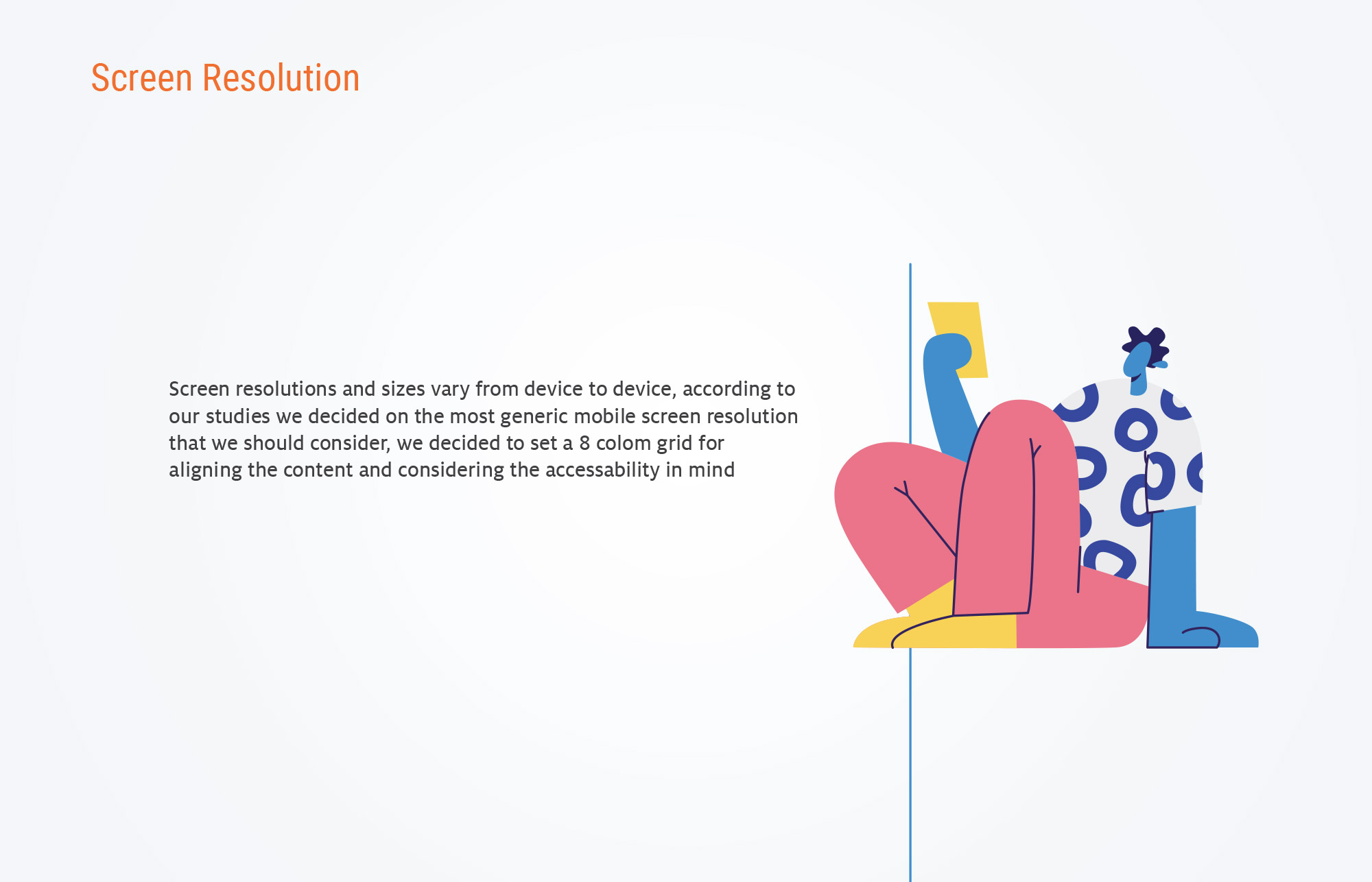 Screen Resolution

Screen resolutions and sizes vary from device to device, according to our studies we decided on the most generic mobile screen resolution that we should consider, we decided to set a 8 colom grid for aligning the content and considering the accessability in mind